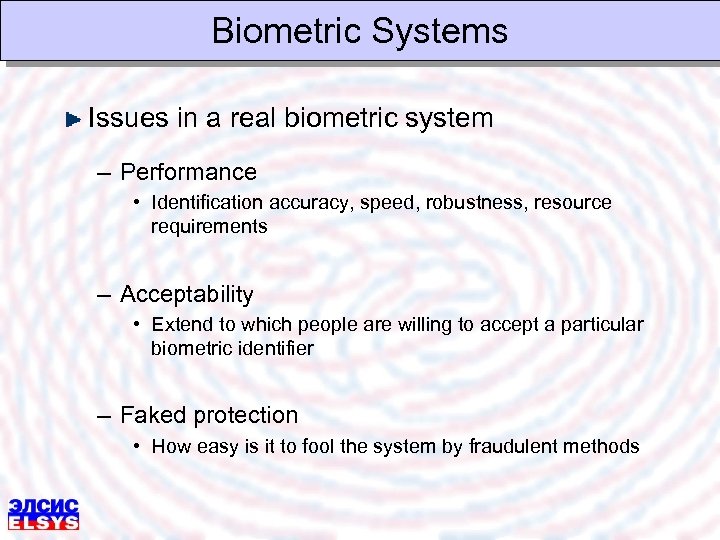 Biometric Systems

Issues in a real biometric system

– Performance

• Identification accuracy, speed, robustness, resource requirements

– Acceptability

• Extend to which people are willing to accept a particular biometric identifier

– Faked protection

• How easy is it to fool the system by fraudulent methods

ЭЛСИС
ELSYS